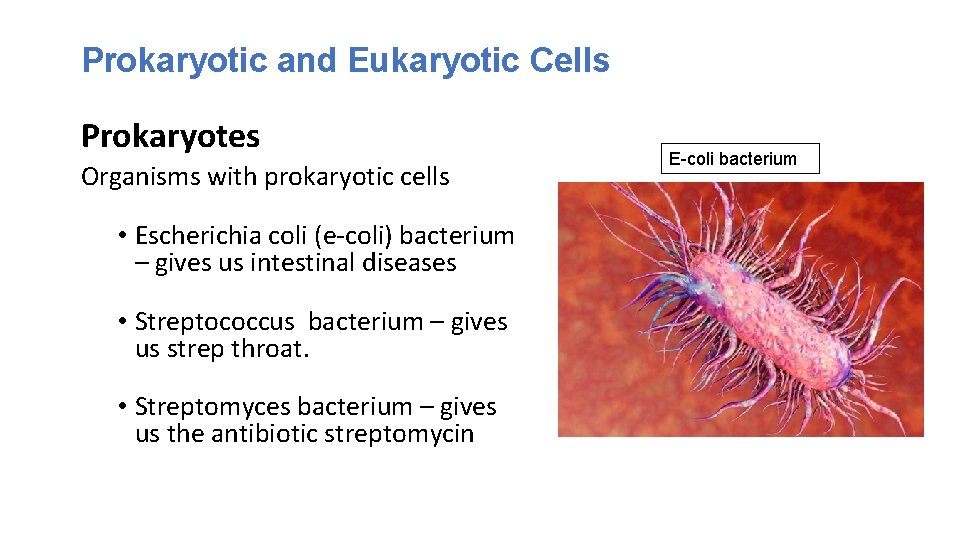 Prokaryotic and Eukaryotic Cells

Prokaryotes

Organisms with prokaryotic cells

• Escherichia coli (e-coli) bacterium – gives us intestinal diseases

• Streptococcus bacterium – gives us strep throat.

• Streptomyces bacterium – gives us the antibiotic streptomycin

E-coli bacterium